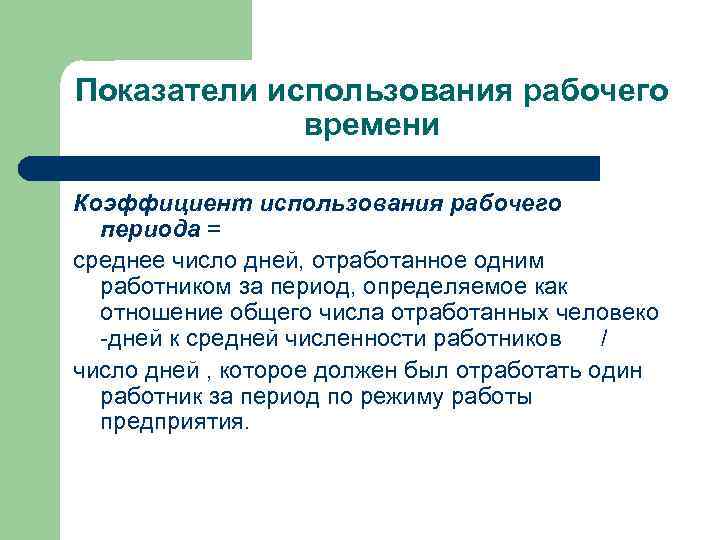 Показатели использования рабочего времени

Коэффициент использования рабочего периода =

среднее число дней, отработанное одним работником за период, определяемое как отношение общего числа отработанных человеко -дней к средней численности работников /

число дней , которое должен был отработать один работник за период по режиму работы предприятия.